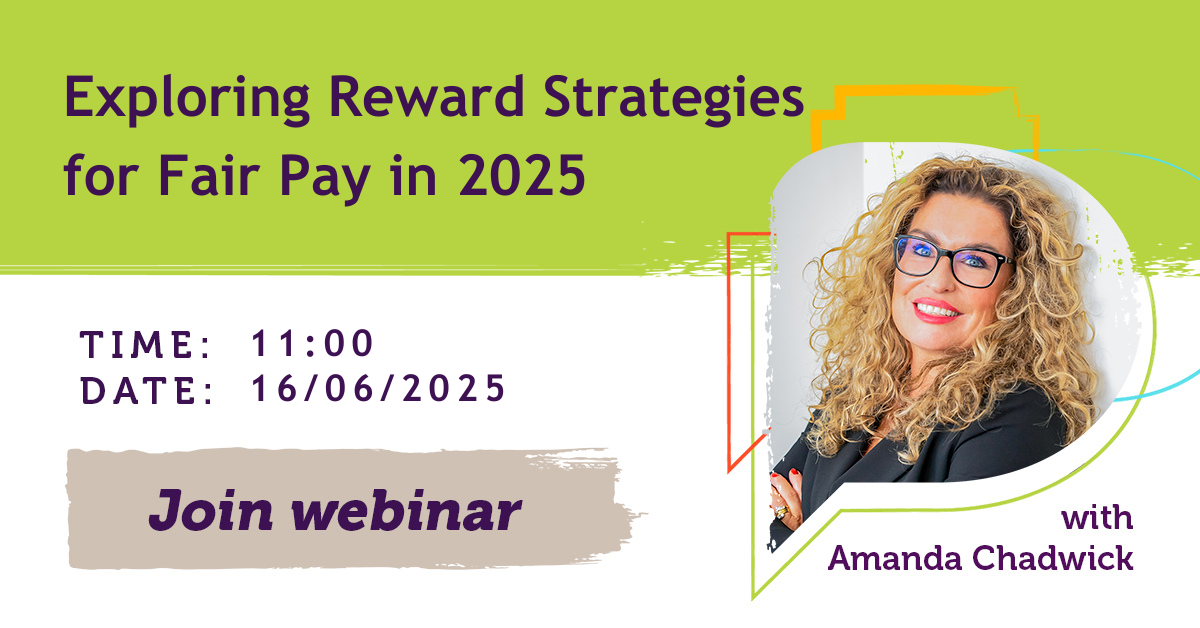 Exploring Reward Strategies for Fair Pay in 2025

TIME: 11:00
DATE: 16/06/2025

Join webinar

with
Amanda Chadwick